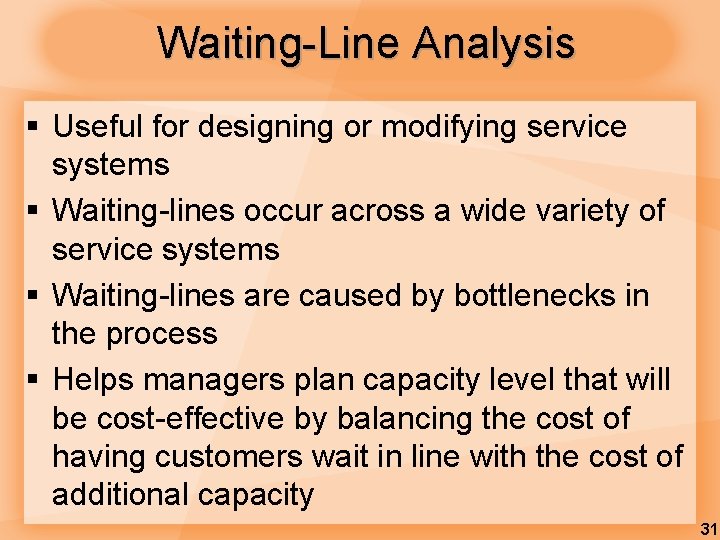 Waiting-Line Analysis

▪ Useful for designing or modifying service systems

▪ Waiting-lines occur across a wide variety of service systems

▪ Waiting-lines are caused by bottlenecks in the process

▪ Helps managers plan capacity level that will be cost-effective by balancing the cost of having customers wait in line with the cost of additional capacity

31